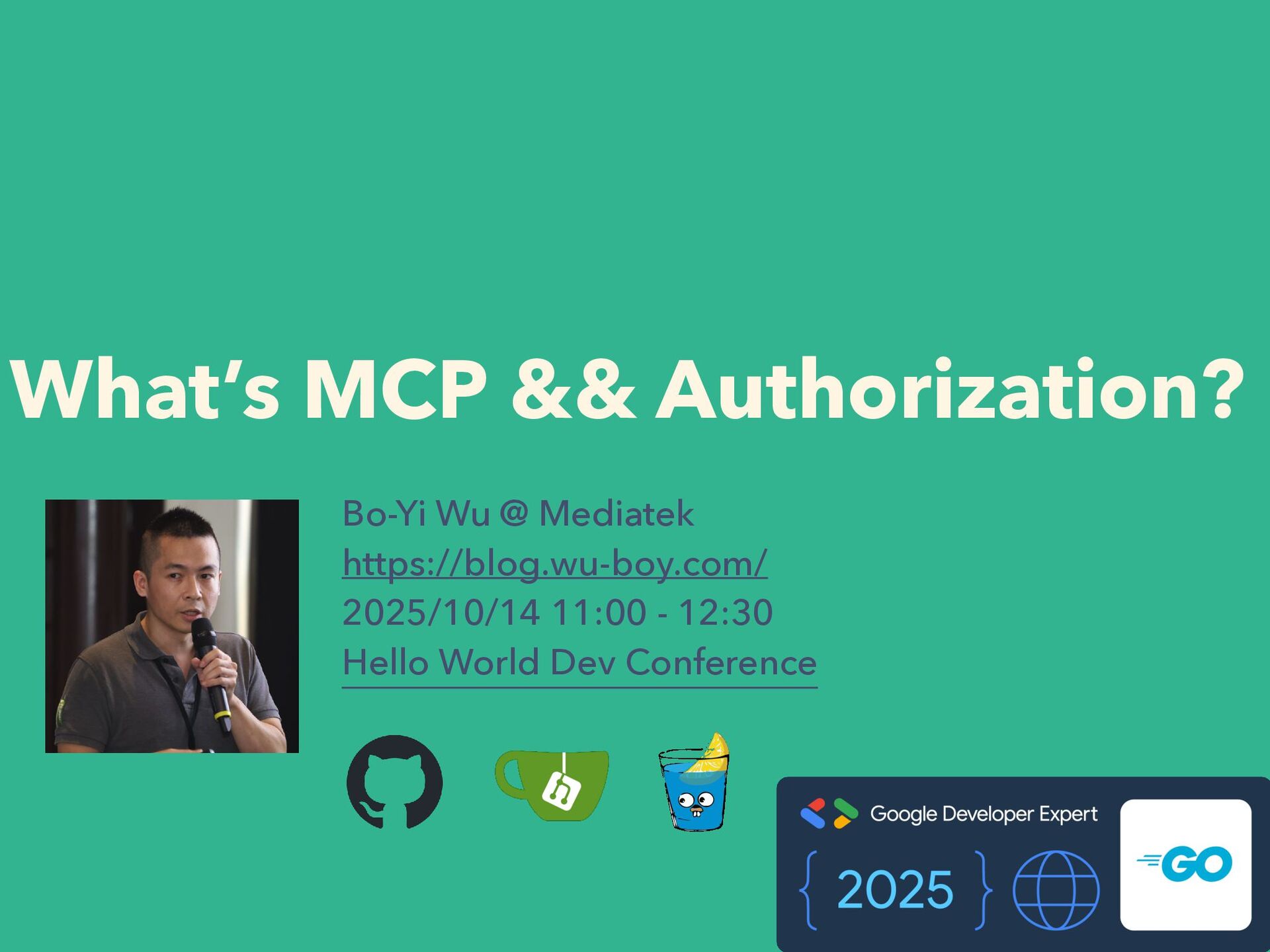 What's MCP && Authorization?

Bo-Yi Wu @ Mediatek
https://blog.wu-boy.com/
2025/10/14 11:00 - 12:30
Hello World Dev Conference

Google Developer Expert
{ 2025 }
GO